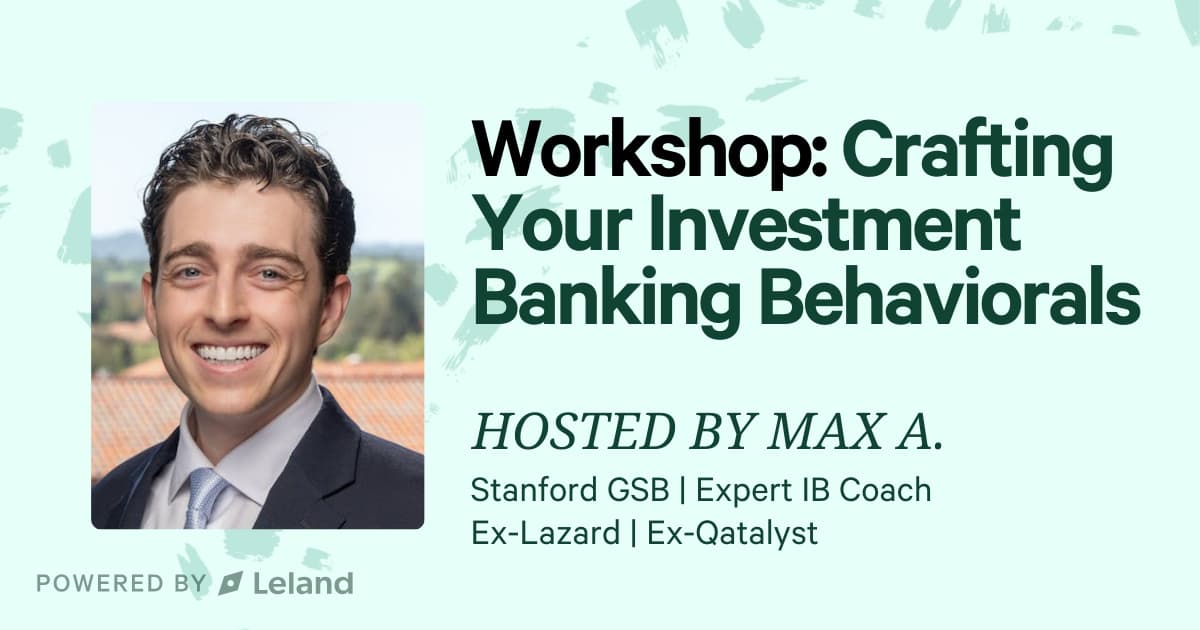 Workshop: Crafting Your Investment Banking Behaviorals

HOSTED BY MAX A.

Stanford GSB | Expert IB Coach
Ex-Lazard | Ex-Qatalyst

POWERED BY Leland